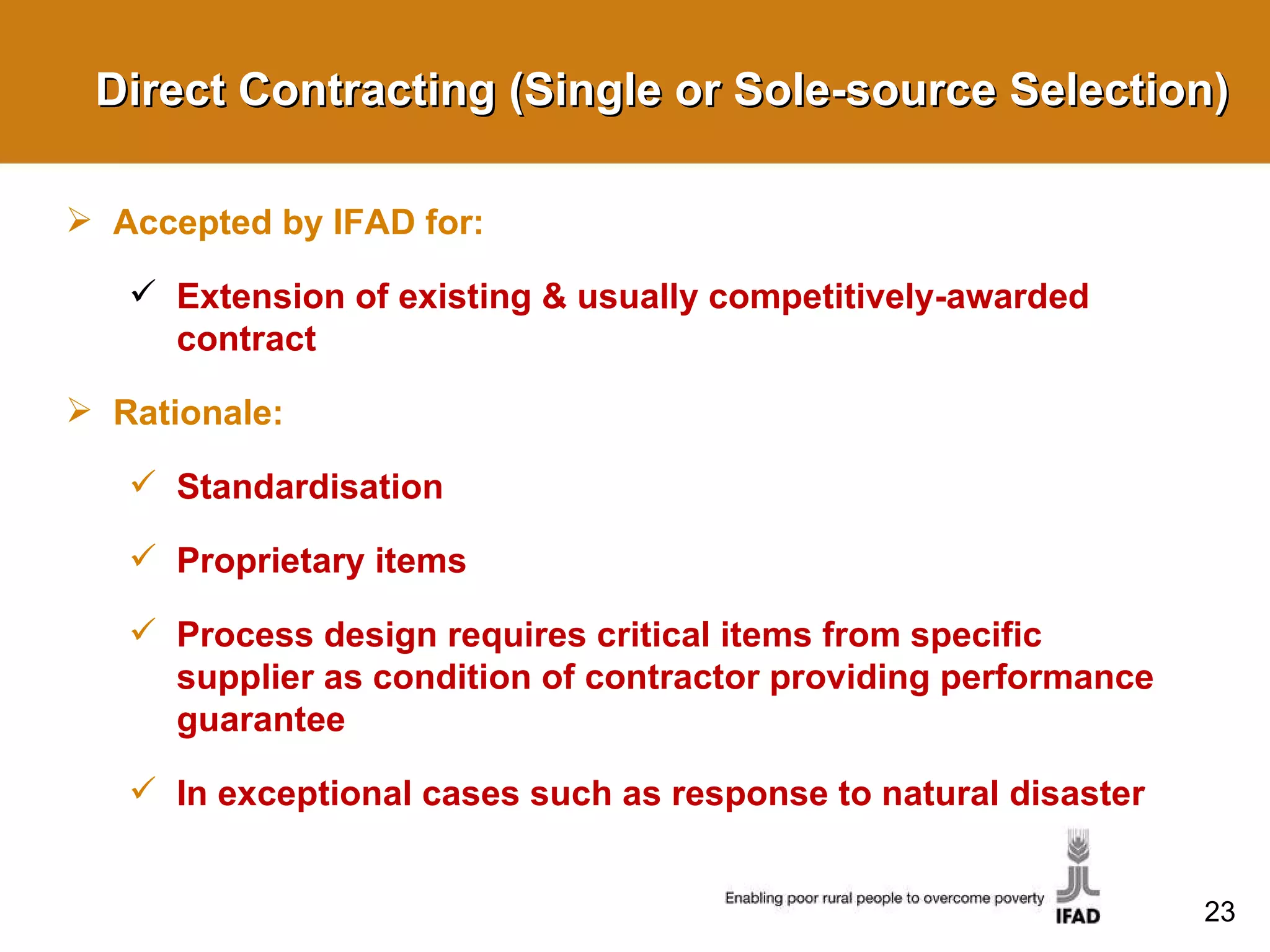 Direct Contracting (Single or Sole-source Selection)

➢ Accepted by IFAD for:

✓ Extension of existing & usually competitively-awarded contract

➢ Rationale:

✓ Standardisation

✓ Proprietary items

✓ Process design requires critical items from specific supplier as condition of contractor providing performance guarantee

✓ In exceptional cases such as response to natural disaster

Enabling poor rural people to overcome poverty

IFAD

23